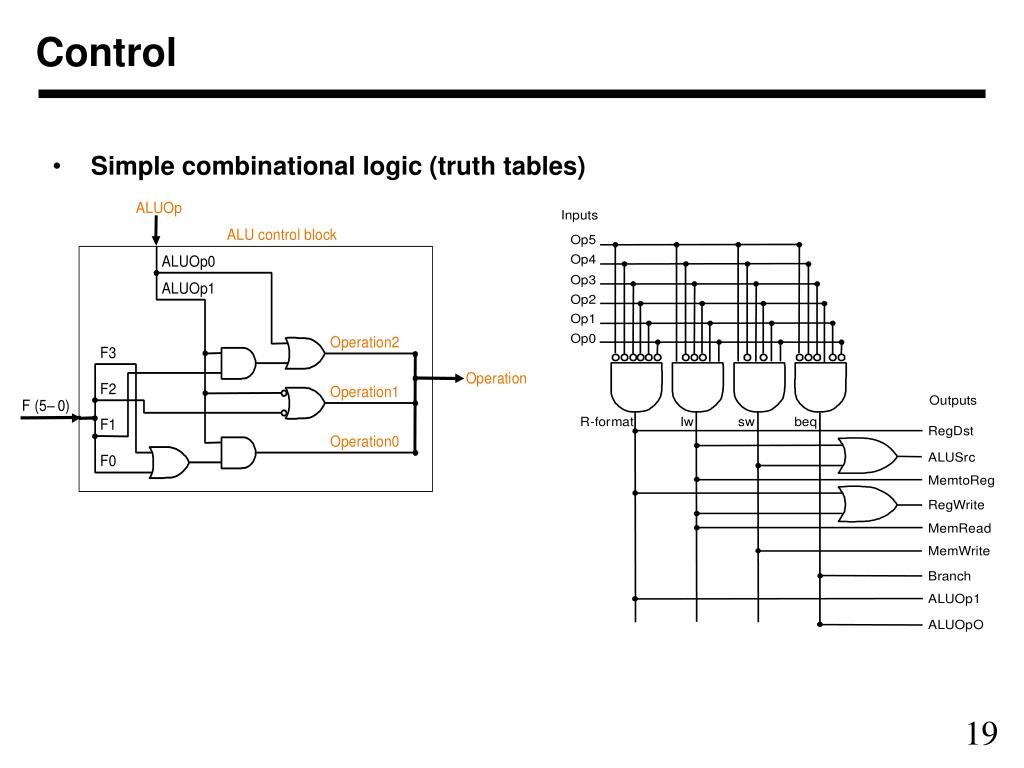 Control

• Simple combinational logic (truth tables)

ALUOp

ALU control block

ALUOp0

ALUOp1

F3

F2

F (5– 0)

F1

F0

Operation2

Operation1

Operation0

Operation

Inputs

Op5

Op4

Op3

Op2

Op1

Op0

R-format

lw

sw

beq

Outputs

RegDst

ALUSrc

MemtoReg

RegWrite

MemRead

MemWrite

Branch

ALUOp1

ALUOpO

19